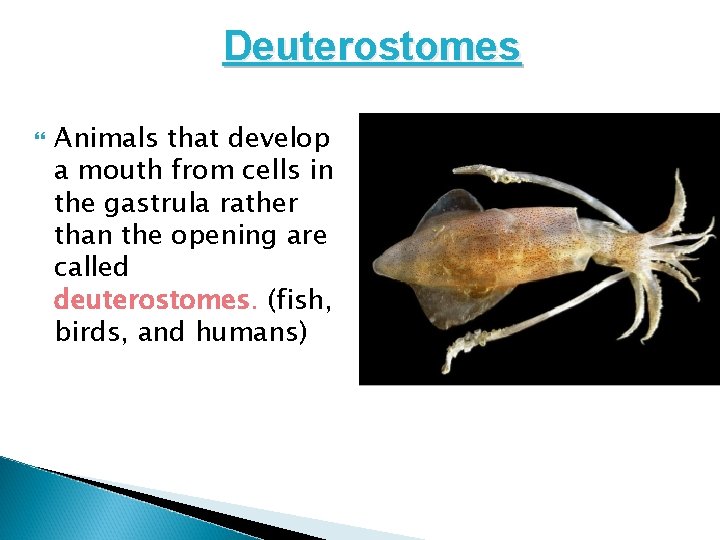 Deuterostomes

Animals that develop a mouth from cells in the gastrula rather than the opening are called deuterostomes. (fish, birds, and humans)